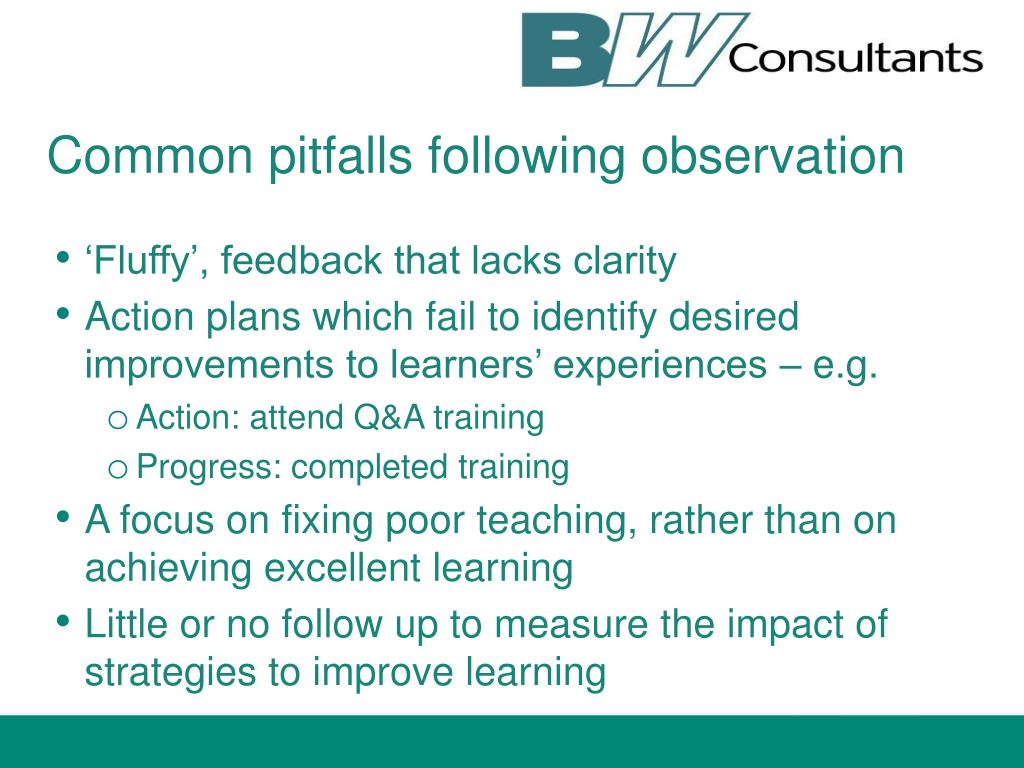 BW Consultants

Common pitfalls following observation

• ‘Fluffy’, feedback that lacks clarity
• Action plans which fail to identify desired improvements to learners’ experiences – e.g.
  o Action: attend Q&A training
  o Progress: completed training
• A focus on fixing poor teaching, rather than on achieving excellent learning
• Little or no follow up to measure the impact of strategies to improve learning